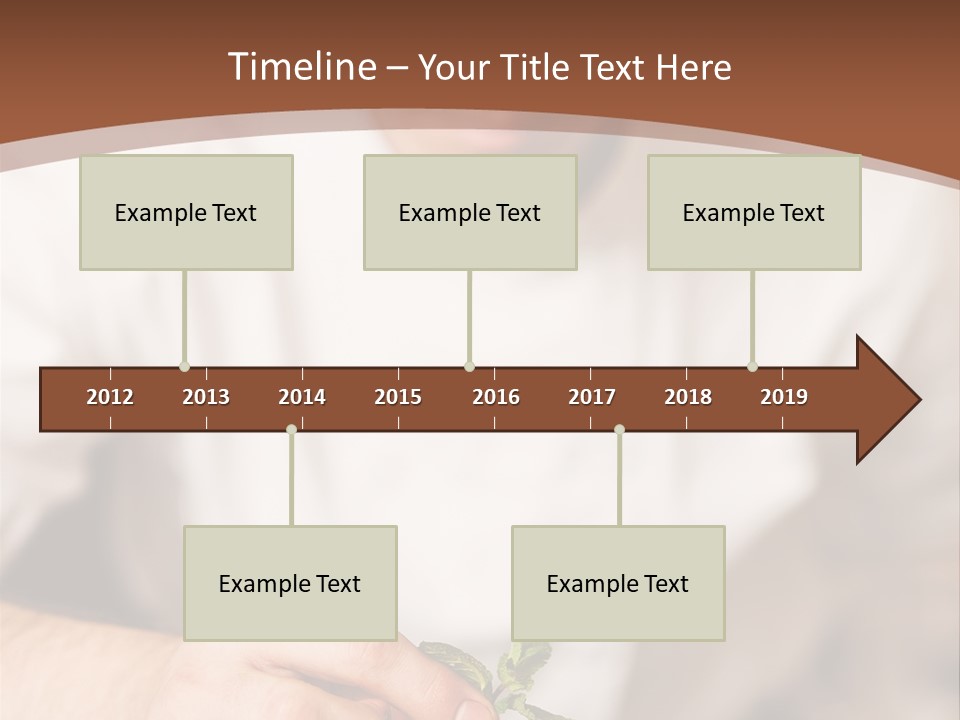 Timeline – Your Title Text Here

Example Text

Example Text

Example Text

2012 2013 2014 2015 2016 2017 2018 2019

Example Text

Example Text